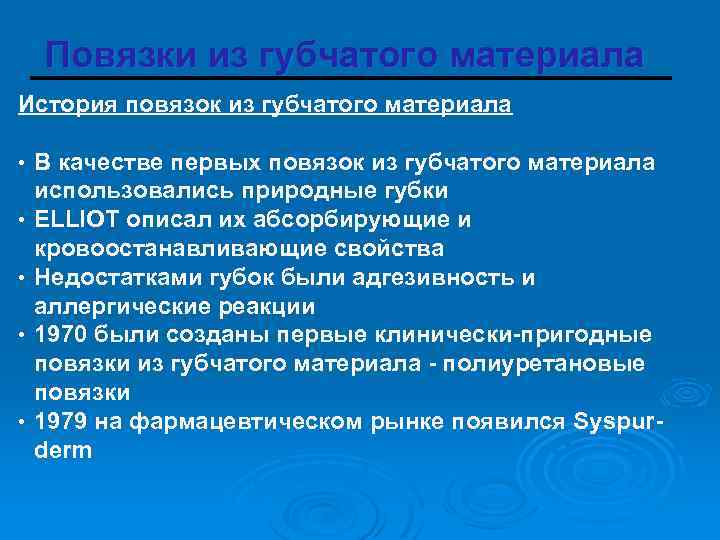 Повязки из губчатого материала

История повязок из губчатого материала

• В качестве первых повязок из губчатого материала использовались природные губки
• ELLIOT описал их абсорбирующие и кровоостанавливающие свойства
• Недостатками губок были адгезивность и аллергические реакции
• 1970 были созданы первые клинически-пригодные повязки из губчатого материала - полиуретановые повязки
• 1979 на фармацевтическом рынке появился Syspur-derm